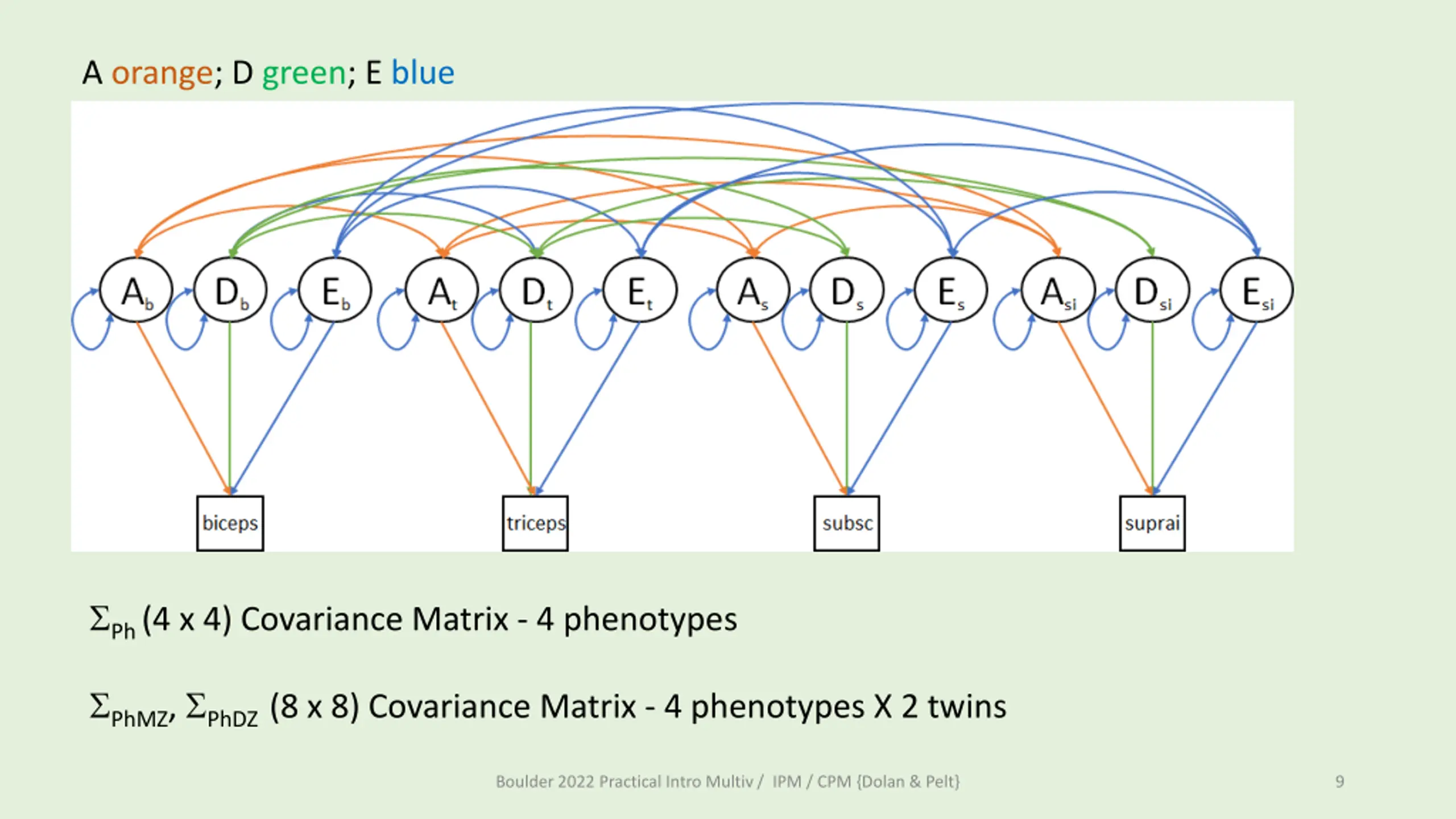 A orange; D green; E blue

$A_b$ $D_b$ $E_b$ $A_t$ $D_t$ $E_t$ $A_s$ $D_s$ $E_s$ $A_{si}$ $D_{si}$ $E_{si}$

biceps triceps subsc suprai

$\Sigma_{Ph}$ (4 x 4) Covariance Matrix - 4 phenotypes

$\Sigma_{PhMZ}$, $\Sigma_{PhDZ}$ (8 x 8) Covariance Matrix - 4 phenotypes X 2 twins

Boulder 2022 Practical Intro Multiv / IPM / CPM {Dolan & Pelt}

9